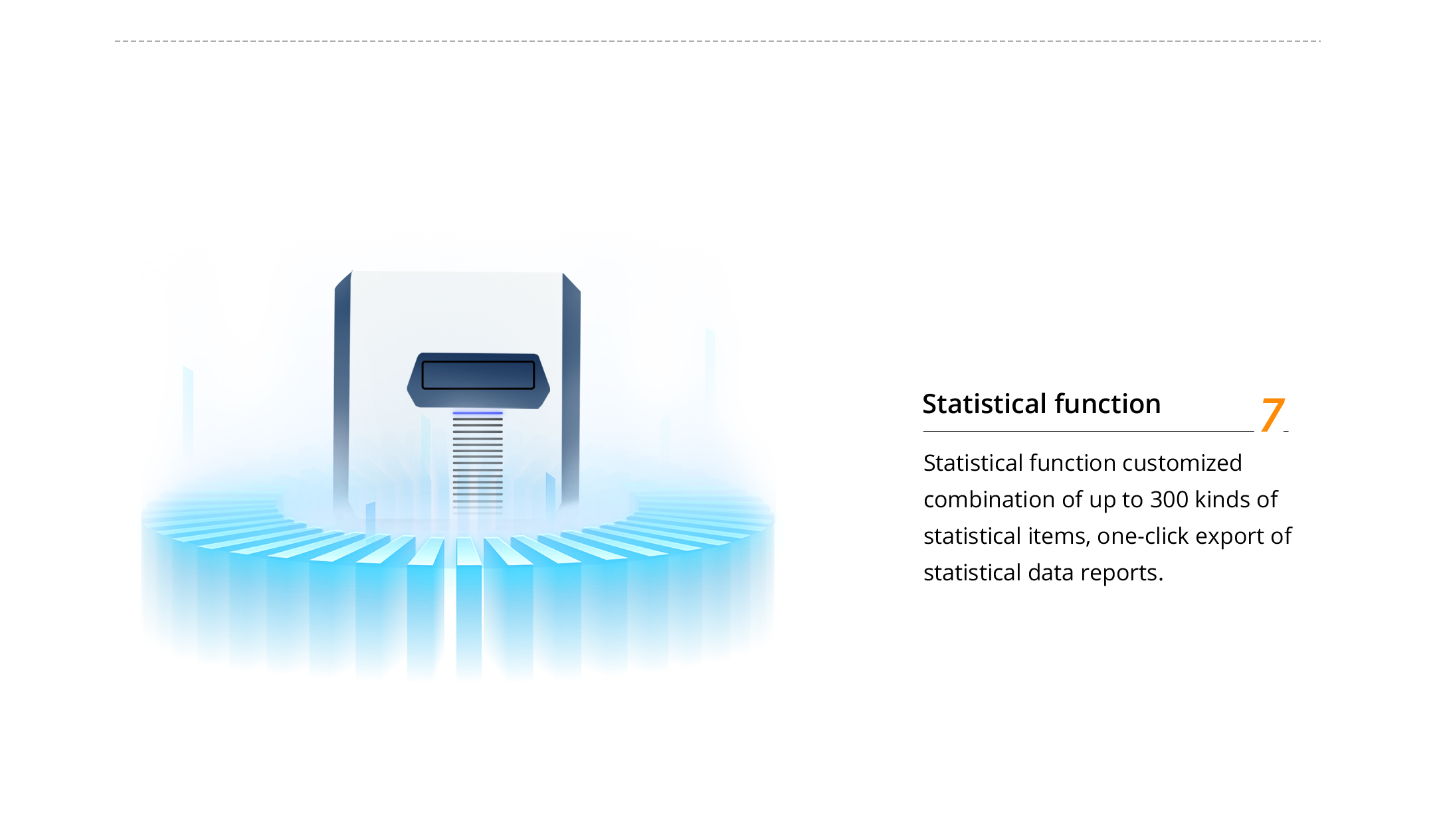 Statistical function 7

Statistical function customized combination of up to 300 kinds of statistical items, one-click export of statistical data reports.